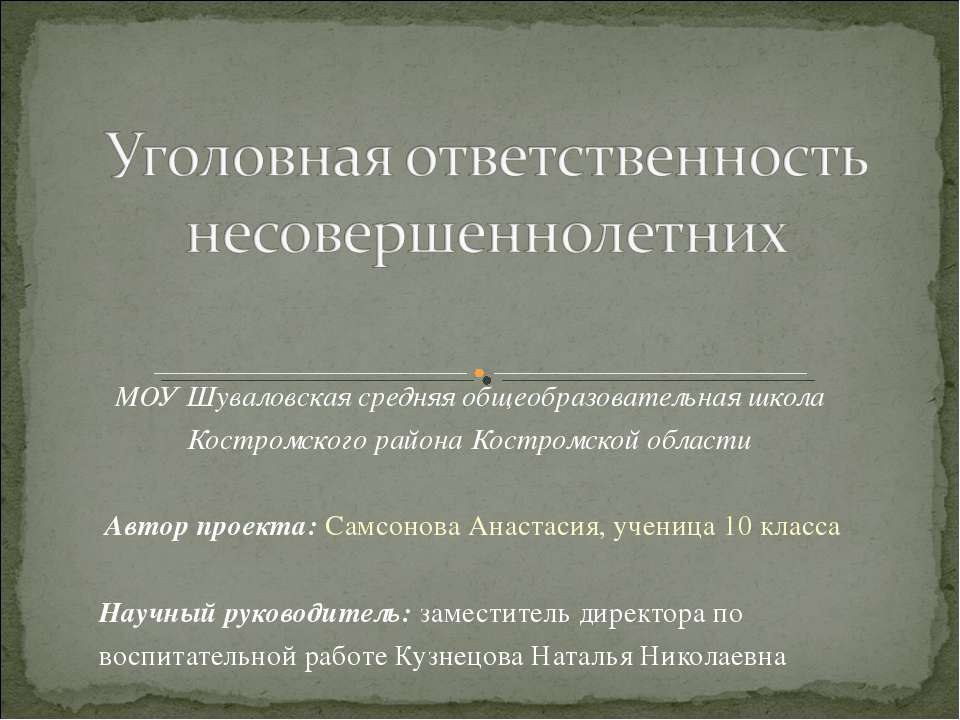 Уголовная ответственность несовершеннолетних

МОУ Шуваловская средняя общеобразовательная школа Костромского района Костромской области

Автор проекта: Самсонова Анастасия, ученица 10 класса

Научный руководитель: заместитель директора по воспитательной работе Кузнецова Наталья Николаевна